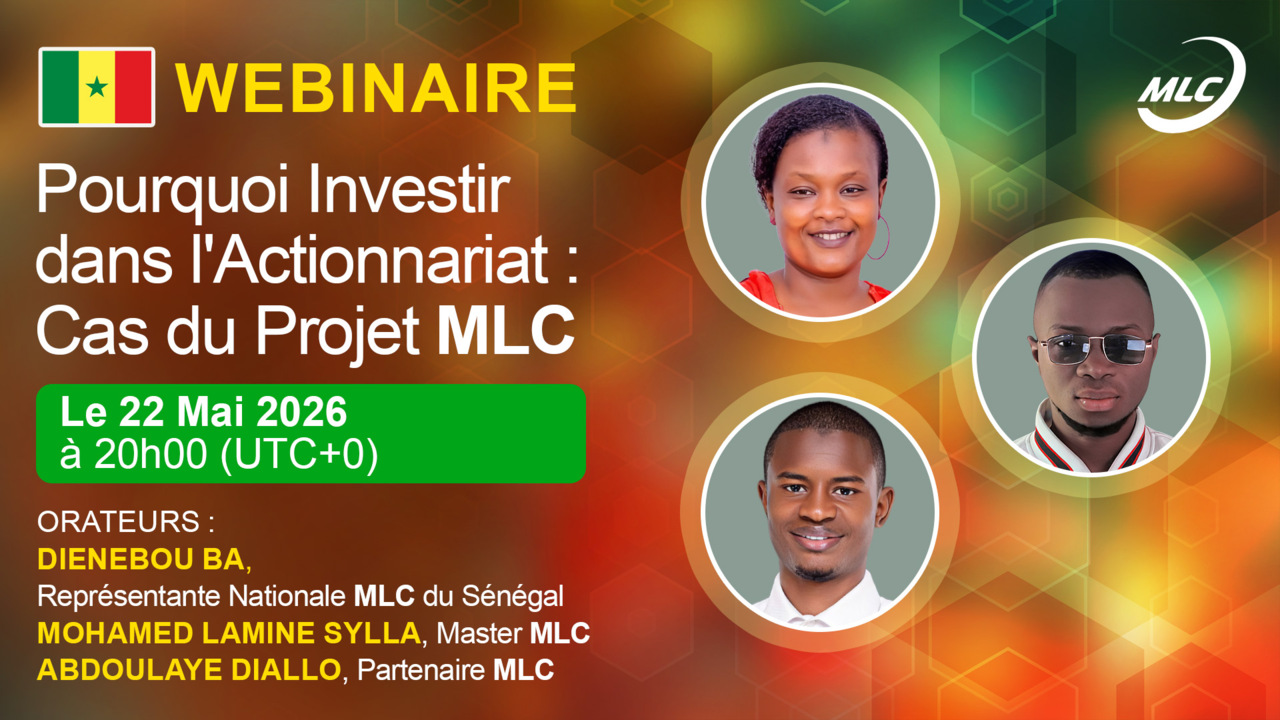 WEBINAIRE

MLC

Pourquoi Investir dans l'Actionnariat : Cas du Projet MLC

Le 22 Mai 2026
à 20h00 (UTC+0)

ORATEURS :
DIENEBOU BA,
Représentante Nationale MLC du Sénégal
MOHAMED LAMINE SYLLA, Master MLC
ABDOULAYE DIALLO, Partenaire MLC